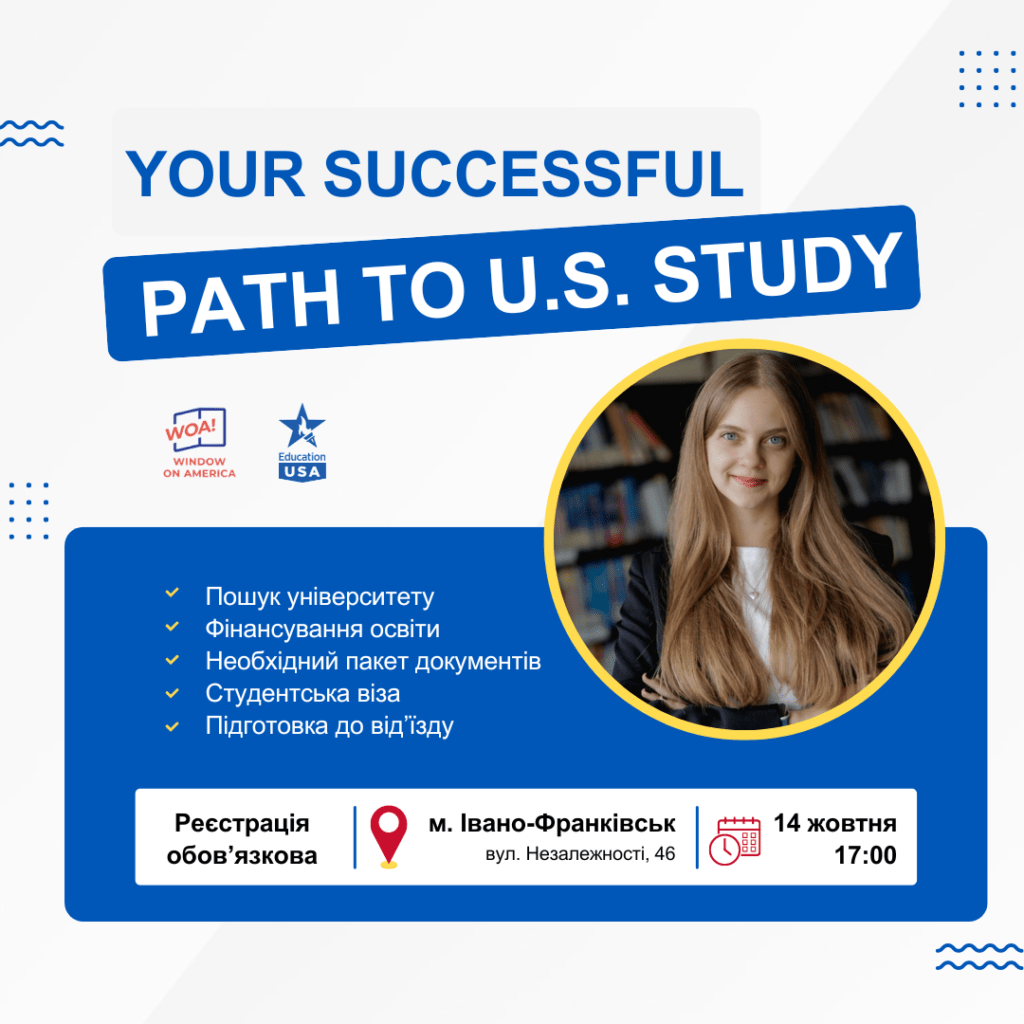 YOUR SUCCESSFUL
PATH TO U.S. STUDY

WOA! WINDOW ON AMERICA

Education USA

Пошук університету
Фінансування освіти
Необхідний пакет документів
Студентська віза
Підготовка до від'їзду

Реєстрація обов'язкова

м. Івано-Франківськ
вул. Незалежності, 46

14 жовтня
17:00